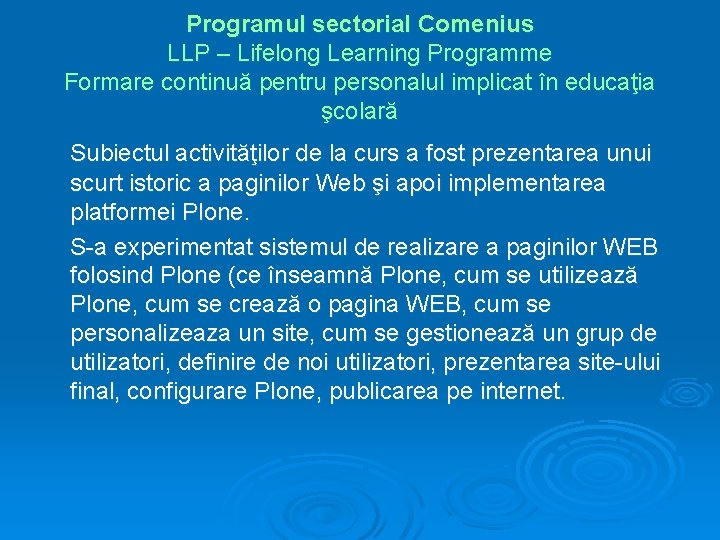 Programul sectorial Comenius
LLP – Lifelong Learning Programme
Formare continuă pentru personalul implicat în educaţia şcolară

Subiectul activităţilor de la curs a fost prezentarea unui scurt istoric a paginilor Web şi apoi implementarea platformei Plone.

S-a experimentat sistemul de realizare a paginilor WEB folosind Plone (ce înseamnă Plone, cum se utilizează Plone, cum se crează o pagina WEB, cum se personalizeaza un site, cum se gestionează un grup de utilizatori, definire de noi utilizatori, prezentarea site-ului final, configurare Plone, publicarea pe internet.